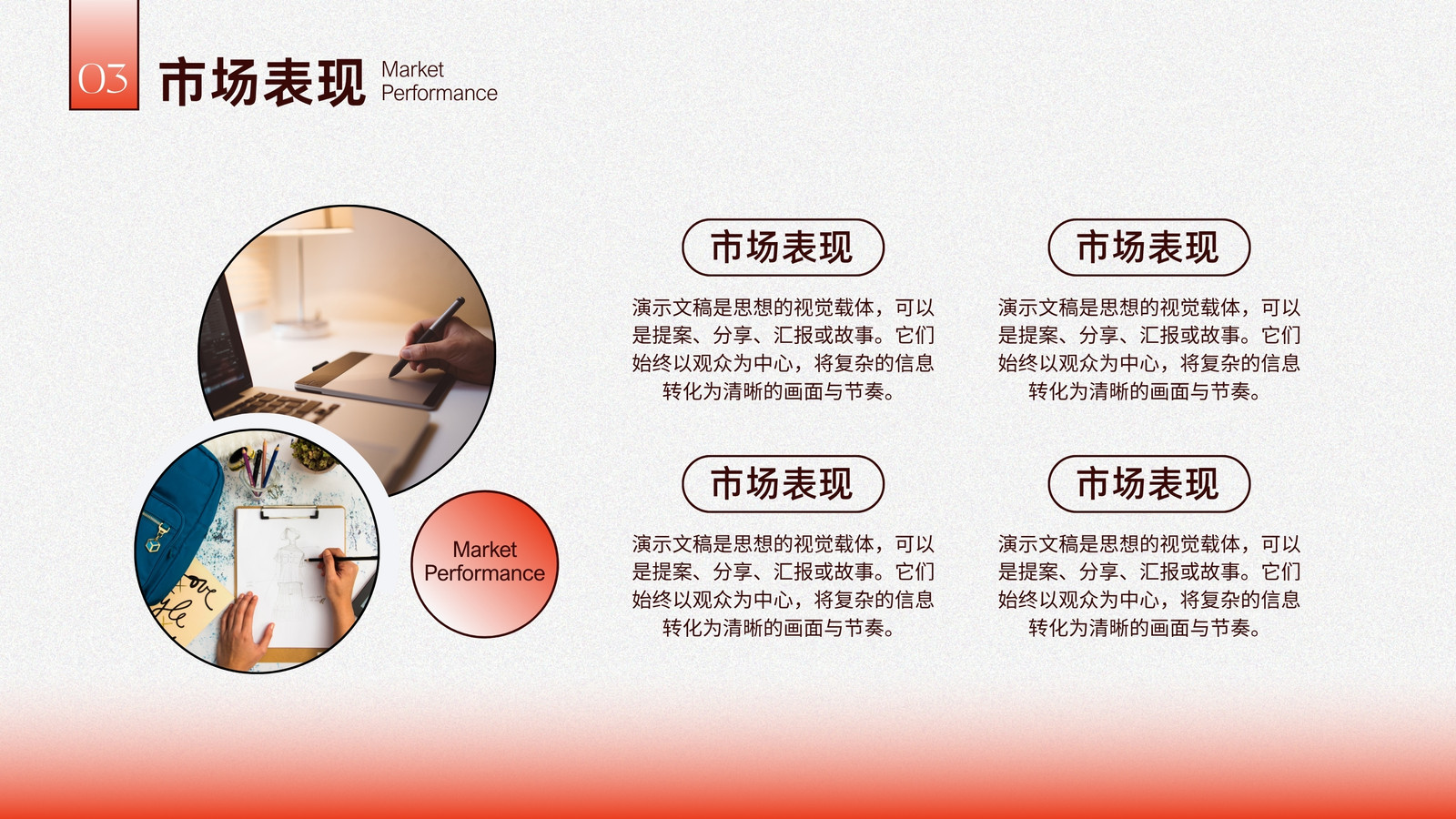 03 市场表现 Market Performance

Market Performance

市场表现

演示文稿是思想的视觉载体，可以是提案、分享、汇报或故事。它们始终以观众为中心，将复杂的信息转化为清晰的画面与节奏。

市场表现

演示文稿是思想的视觉载体，可以是提案、分享、汇报或故事。它们始终以观众为中心，将复杂的信息转化为清晰的画面与节奏。

市场表现

演示文稿是思想的视觉载体，可以是提案、分享、汇报或故事。它们始终以观众为中心，将复杂的信息转化为清晰的画面与节奏。

市场表现

演示文稿是思想的视觉载体，可以是提案、分享、汇报或故事。它们始终以观众为中心，将复杂的信息转化为清晰的画面与节奏。